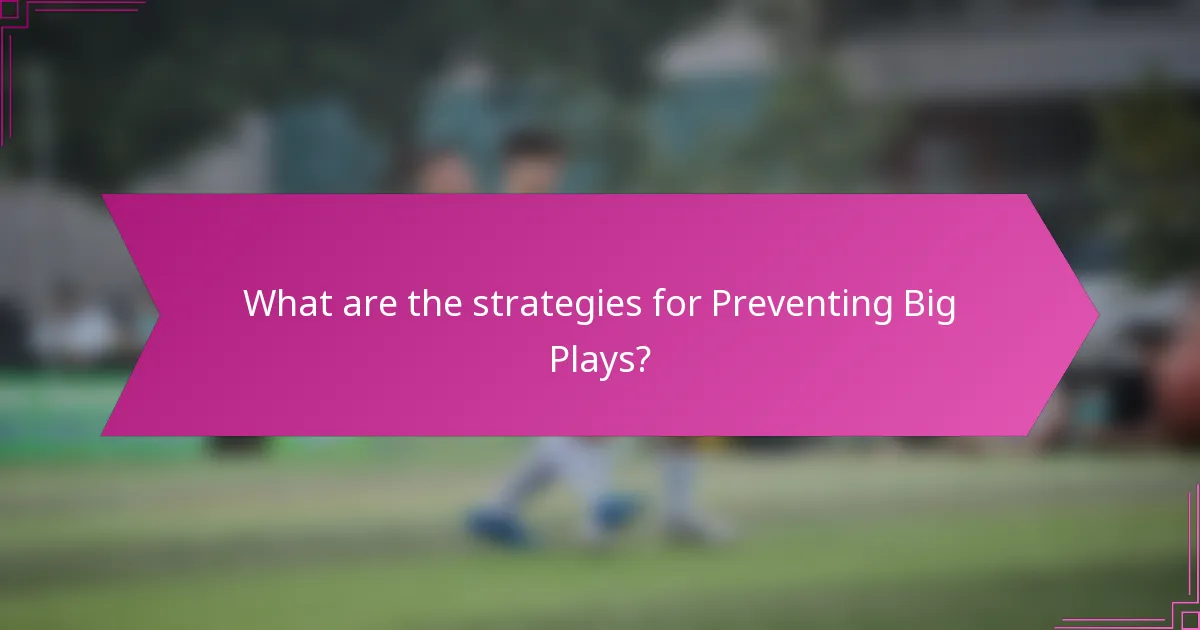 What are the strategies for Preventing Big Plays?